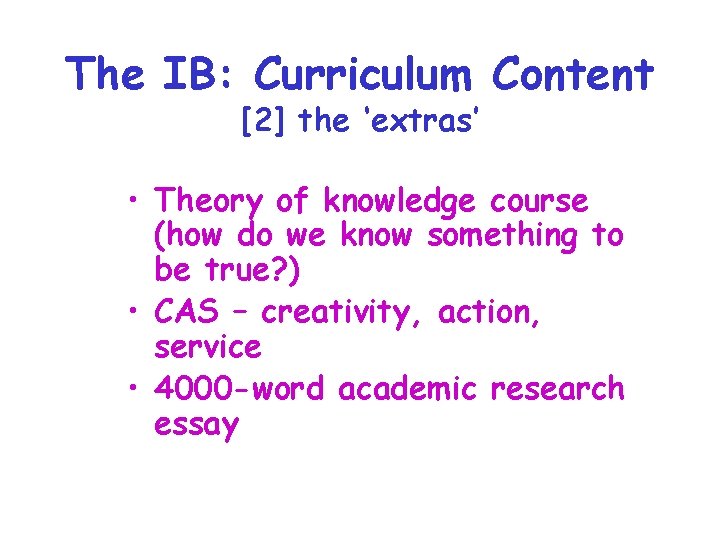 The IB: Curriculum Content
[2] the 'extras'

• Theory of knowledge course (how do we know something to be true?)
• CAS – creativity, action, service
• 4000-word academic research essay